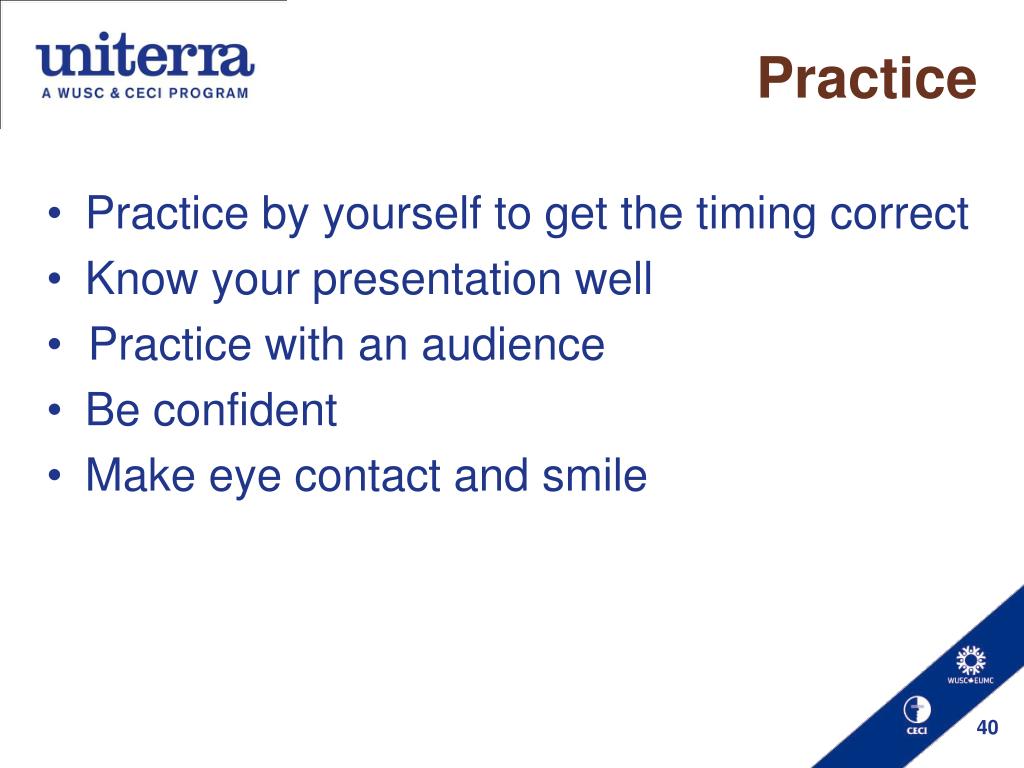 uniterra
A WUSC & CECI PROGRAM

Practice

• Practice by yourself to get the timing correct
• Know your presentation well
• Practice with an audience
• Be confident
• Make eye contact and smile

WUSC EUMC

CECI

40